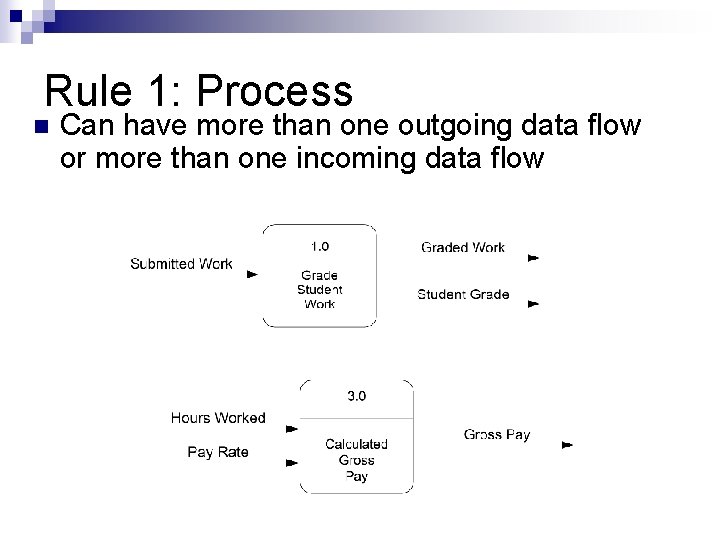 Rule 1: Process

Can have more than one outgoing data flow or more than one incoming data flow

Submitted Work

1.0

Grade Student Work

Graded Work

Student Grade

Hours Worked

Pay Rate

3.0

Calculated Gross Pay

Gross Pay